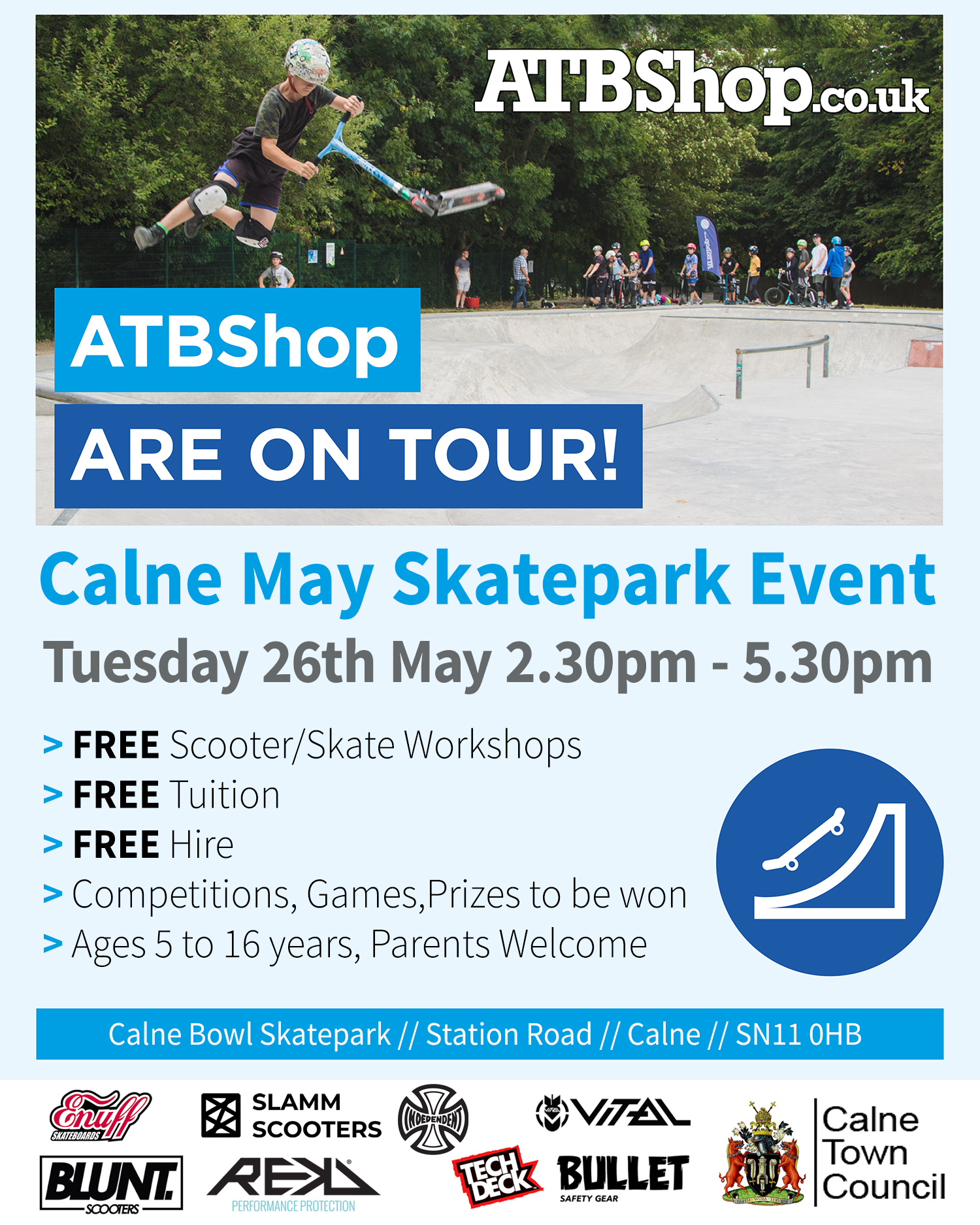 ATBShop.co.uk

ATBShop
ARE ON TOUR!

Calne May Skatepark Event

Tuesday 26th May 2.30pm - 5.30pm

> FREE Scooter/Skate Workshops
> FREE Tuition
> FREE Hire
> Competitions, Games,Prizes to be won
> Ages 5 to 16 years, Parents Welcome

Calne Bowl Skatepark // Station Road // Calne // SN11 0HB

Enuff SKATEBOARDS
SLAMM SCOOTERS
INDEPENDENT
VITAL
BLUNT SCOOTERS
REKD PERFORMANCE PROTECTION
TECH DECK
BULLET SAFETY GEAR
Calne Town Council